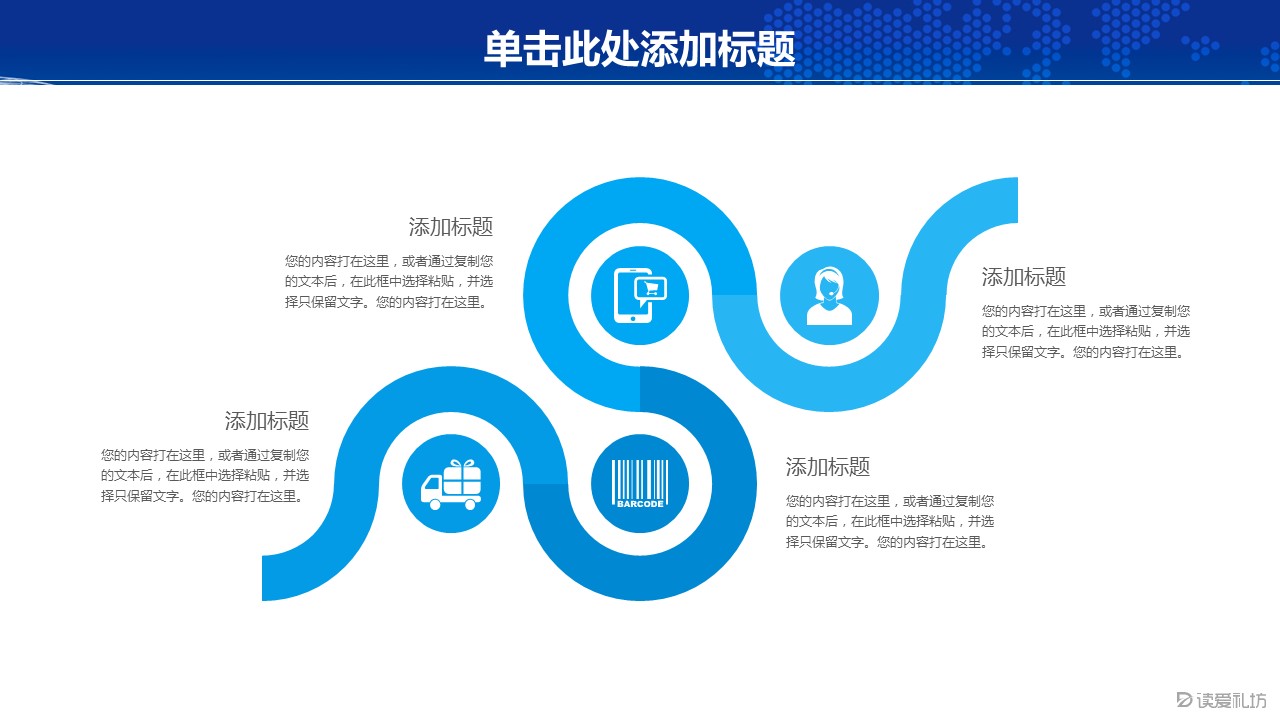 单击此处添加标题

添加标题

您的内容打在这里，或者通过复制您的文本后，在此框中选择粘贴，并选择只保留文字。您的内容打在这里。

添加标题

您的内容打在这里，或者通过复制您的文本后，在此框中选择粘贴，并选择只保留文字。您的内容打在这里。

添加标题

您的内容打在这里，或者通过复制您的文本后，在此框中选择粘贴，并选择只保留文字。您的内容打在这里。

BARCODE

添加标题

您的内容打在这里，或者通过复制您的文本后，在此框中选择粘贴，并选择只保留文字。您的内容打在这里。

读爱礼坊